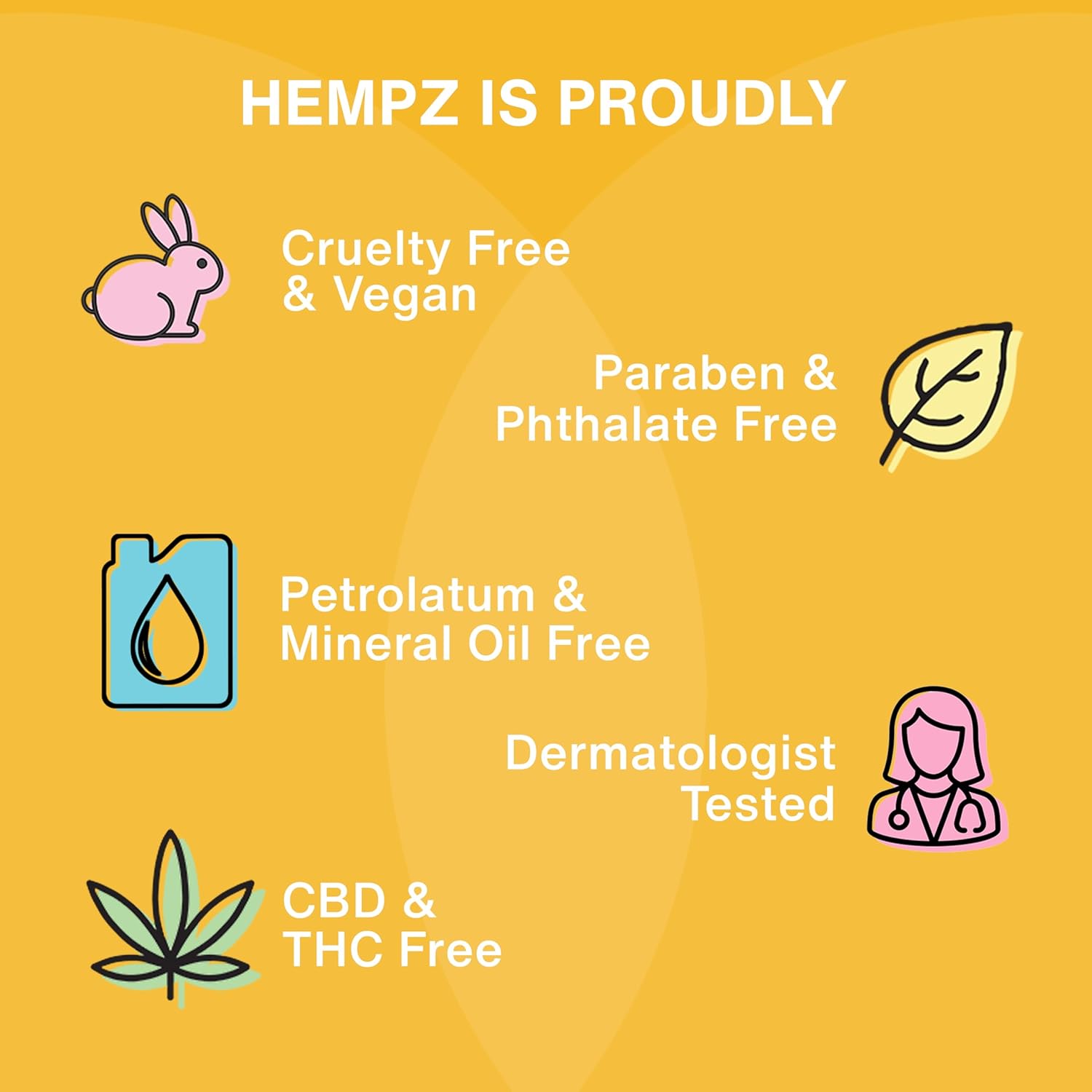 HEMPZ IS PROUDLY

Cruelty Free & Vegan

Paraben & Phthalate Free

Petrolatum & Mineral Oil Free

Dermatologist Tested

CBD & THC Free